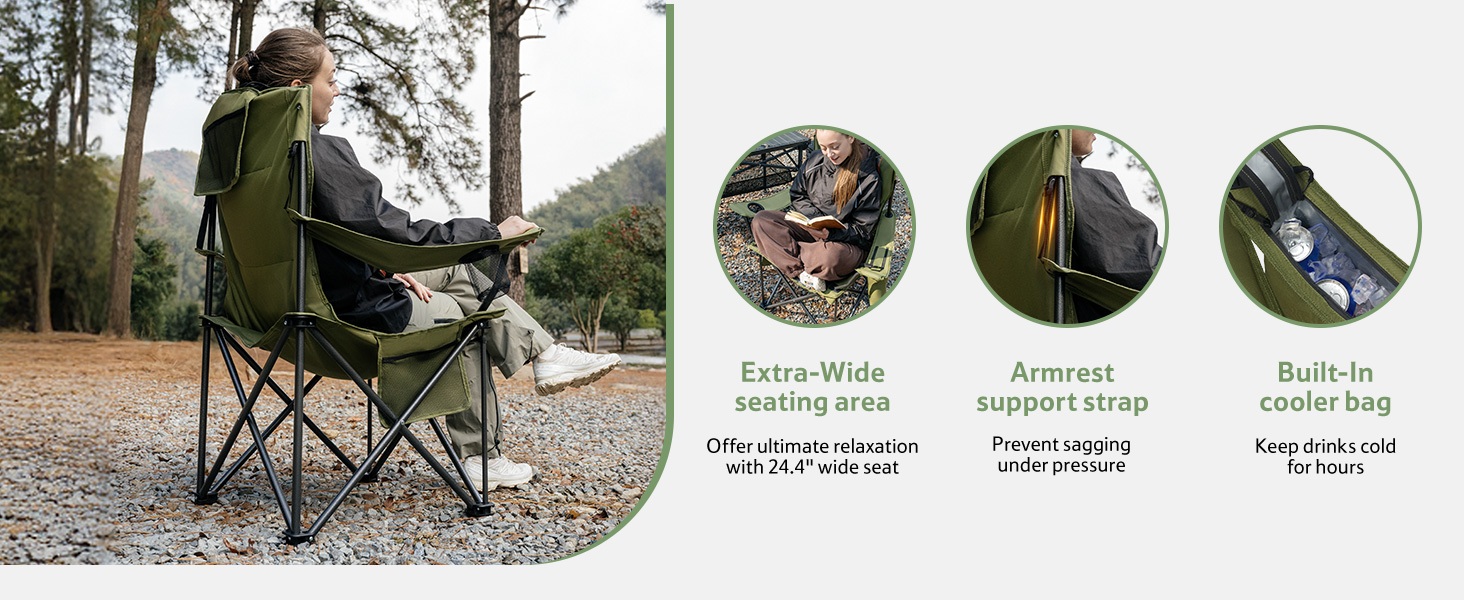 Extra-Wide seating area

Offer ultimate relaxation with 24.4" wide seat

Armrest support strap

Prevent sagging under pressure

Built-In cooler bag

Keep drinks cold for hours